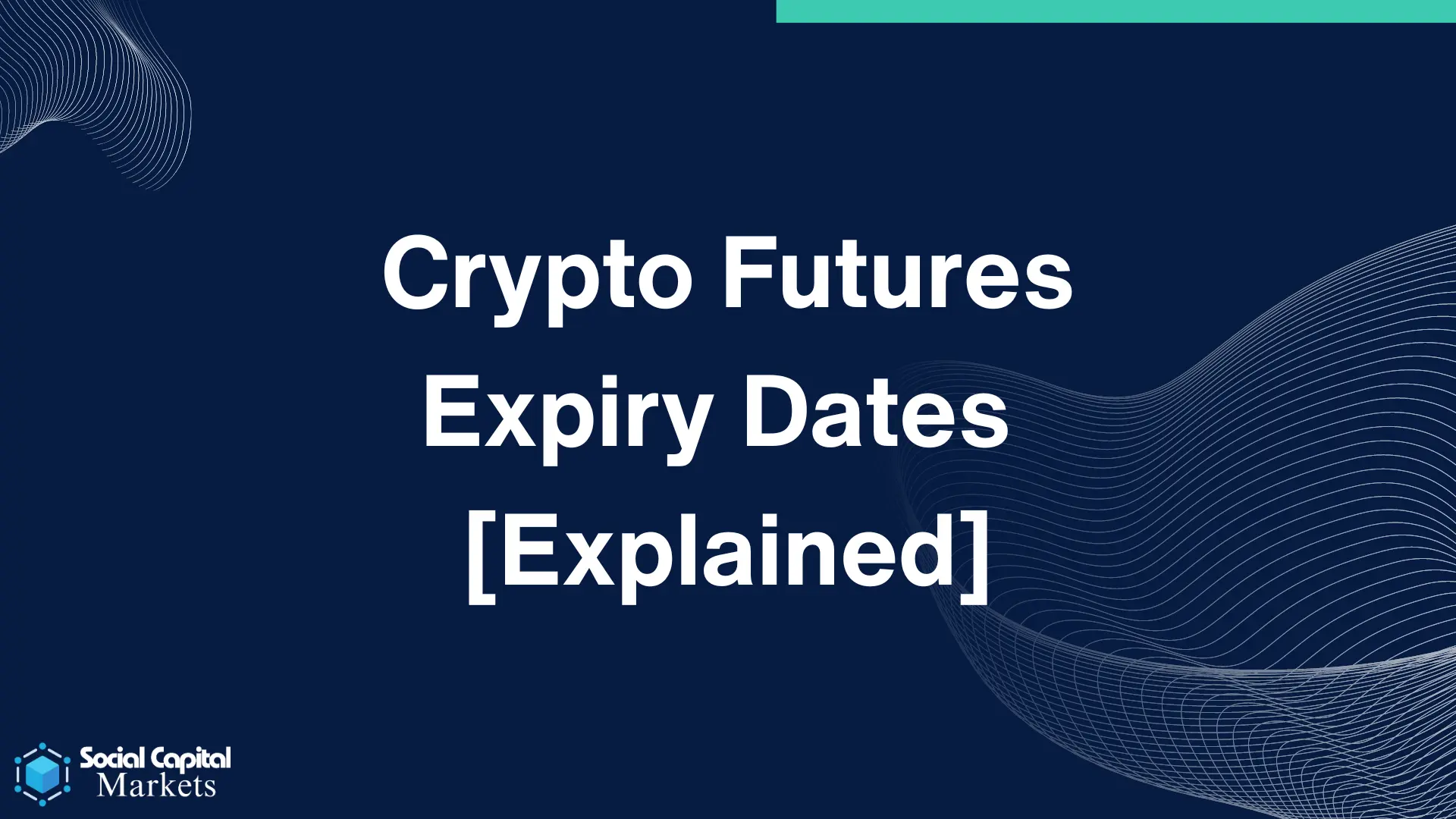 Crypto Futures Expiry Dates [Explained]

Social Capital Markets